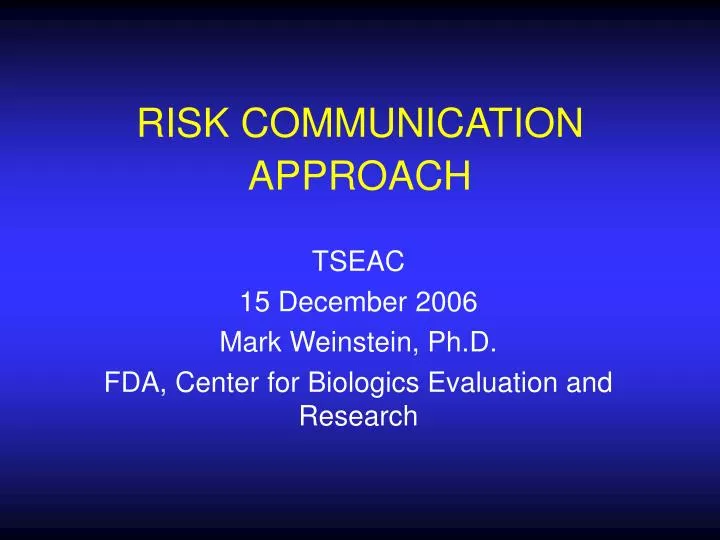 RISK COMMUNICATION APPROACH

TSEAC
15 December 2006
Mark Weinstein, Ph.D.
FDA, Center for Biologics Evaluation and Research